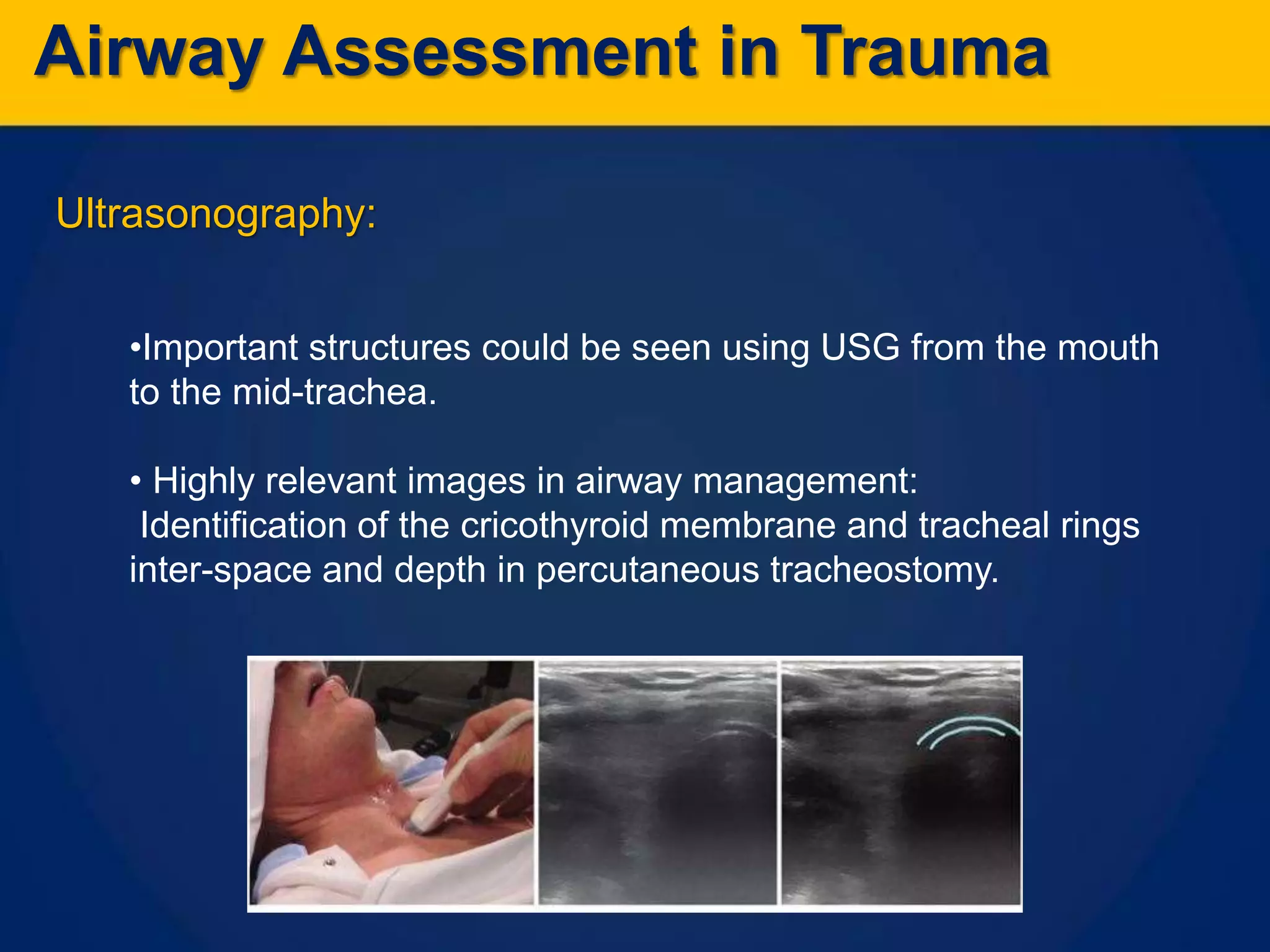 Airway Assessment in Trauma

Ultrasonography:

•Important structures could be seen using USG from the mouth to the mid-trachea.

• Highly relevant images in airway management:
Identification of the cricothyroid membrane and tracheal rings inter-space and depth in percutaneous tracheostomy.